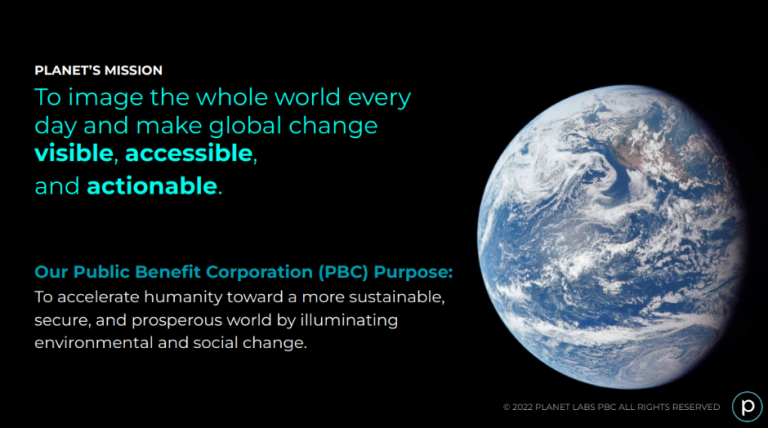 PLANET'S MISSION

To image the whole world every day and make global change visible, accessible, and actionable.

Our Public Benefit Corporation (PBC) Purpose:
To accelerate humanity toward a more sustainable, secure, and prosperous world by illuminating environmental and social change.

© 2022 PLANET LABS PBC ALL RIGHTS RESERVED

p